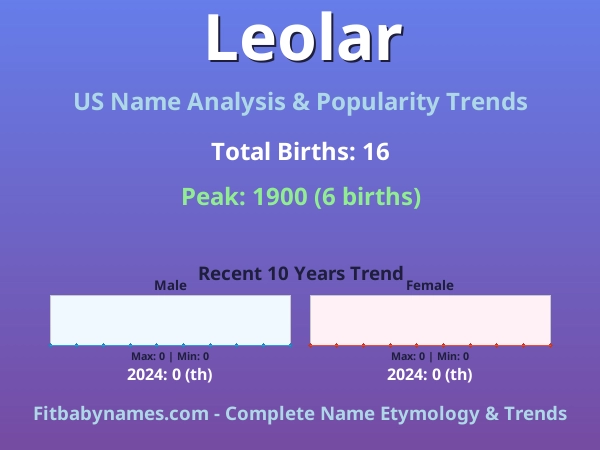 Leolar

US Name Analysis & Popularity Trends

Total Births: 16

Peak: 1900 (6 births)

Recent 10 Years Trend

Male

Max: 0 | Min: 0

2024: 0 (th)

Female

Max: 0 | Min: 0

2024: 0 (th)

Fitbabynames.com - Complete Name Etymology & Trends